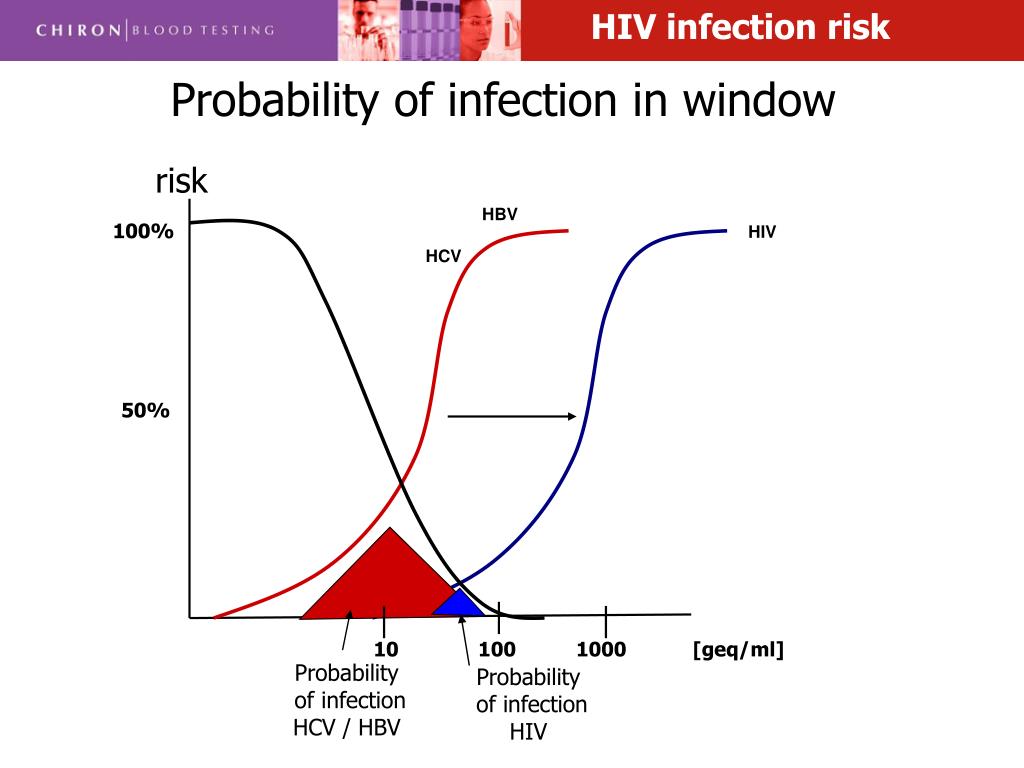 CHIRON | BLOOD TESTING

HIV infection risk

Probability of infection in window

risk

100%

50%

HBV

HCV

HIV

10

100

1000

[geq/ml]

Probability of infection HCV / HBV

Probability of infection HIV